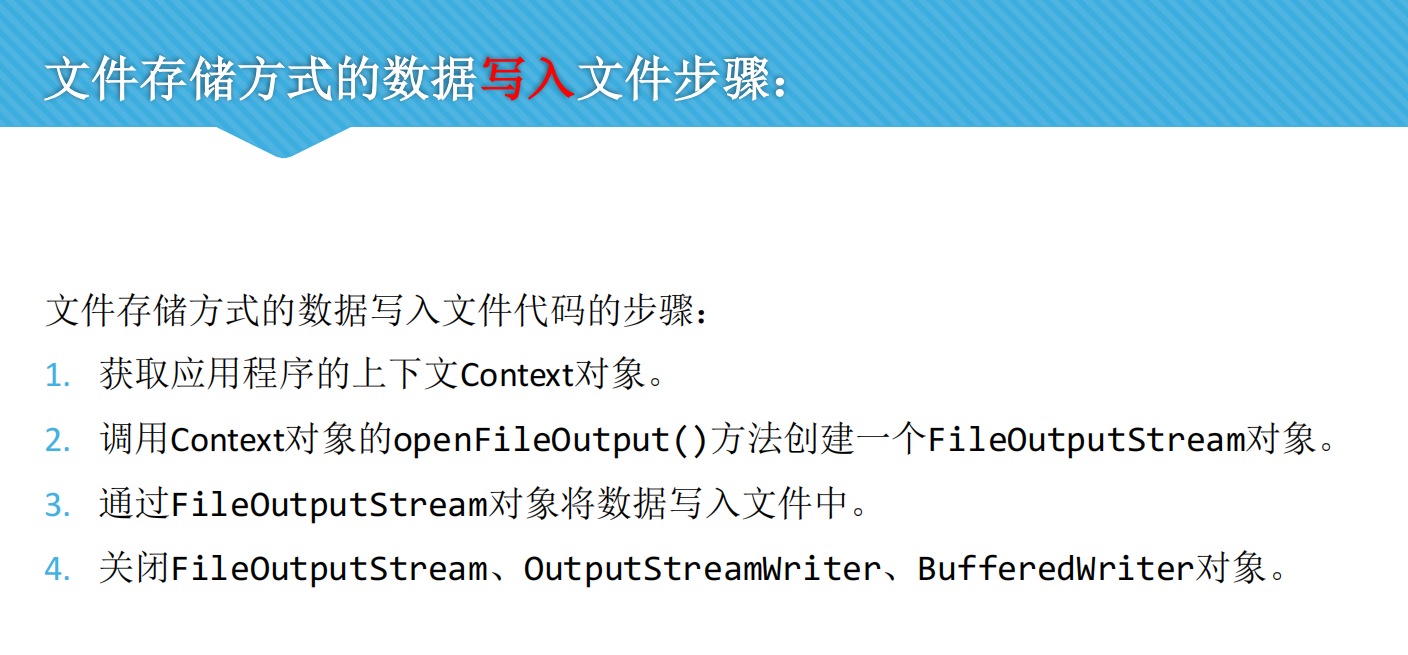 文件存储方式的数据写入文件步骤：

文件存储方式的数据写入文件代码的步骤：

1. 获取应用程序的上下文Context对象。
2. 调用Context对象的openFileOutput()方法创建一个FileOutputStream对象。
3. 通过FileOutputStream对象将数据写入文件中。
4. 关闭FileOutputStream、OutputStreamWriter、BufferedWriter对象。